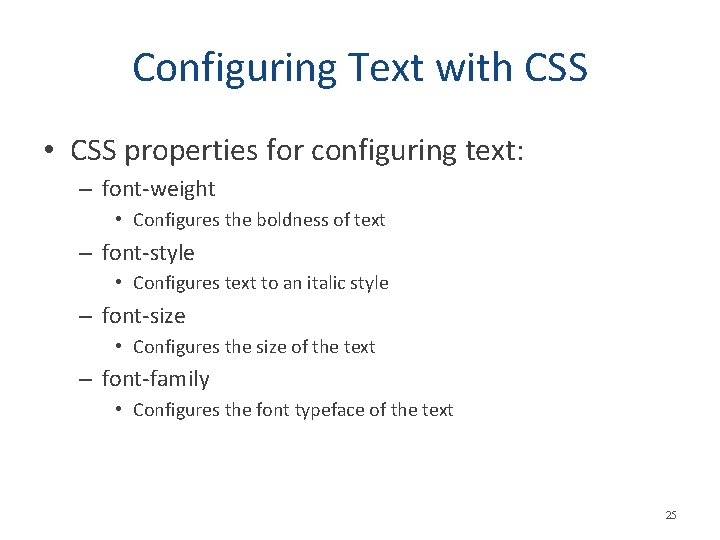 Configuring Text with CSS

• CSS properties for configuring text:
– font-weight
• Configures the boldness of text
– font-style
• Configures text to an italic style
– font-size
• Configures the size of the text
– font-family
• Configures the font typeface of the text

25